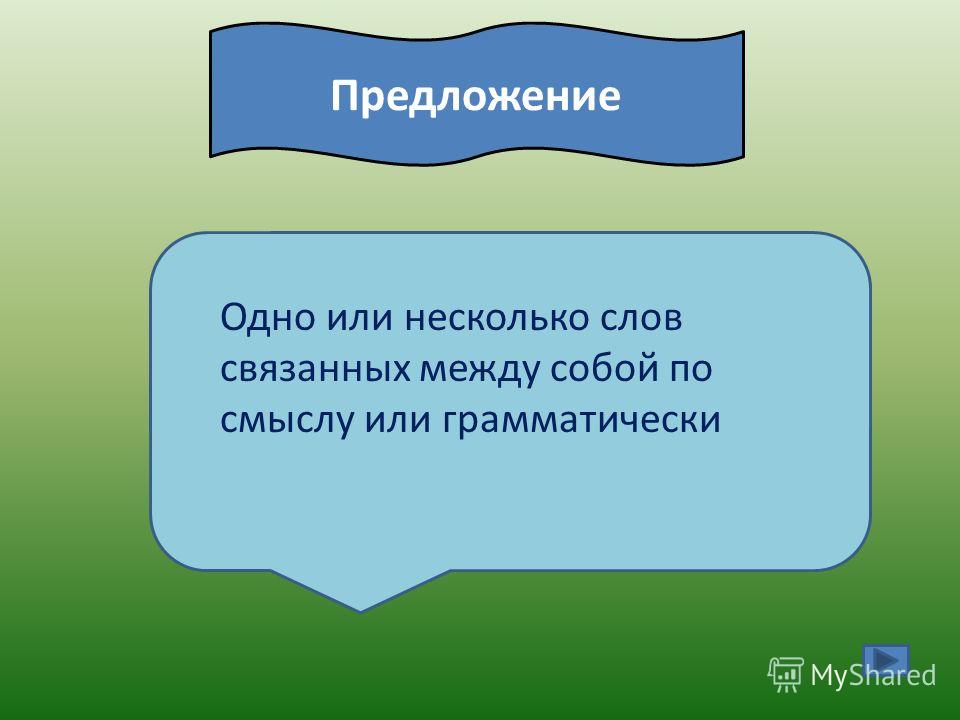 Предложение

Одно или несколько слов связанных между собой по смыслу или грамматически

MyShared